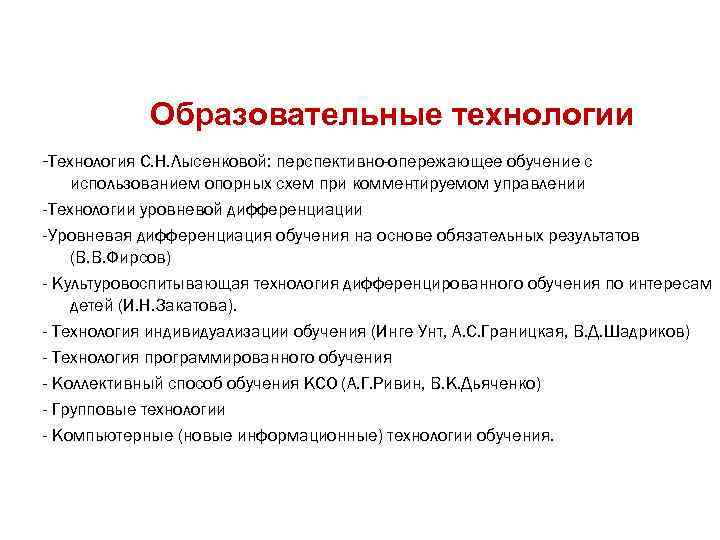 Образовательные технологии

-Технология С.Н.Лысенковой: перспективно-опережающее обучение с использованием опорных схем при комментируемом управлении

-Технологии уровневой дифференциации

-Уровневая дифференциация обучения на основе обязательных результатов (В.В.Фирсов)

- Культуровоспитывающая технология дифференцированного обучения по интересам детей (И.Н.Закатова).

- Технология индивидуализации обучения (Инге Унт, А.С.Границкая, В.Д.Шадриков)

- Технология программированного обучения

- Коллективный способ обучения КСО (А.Г.Ривин, В.К.Дьяченко)

- Групповые технологии

- Компьютерные (новые информационные) технологии обучения.